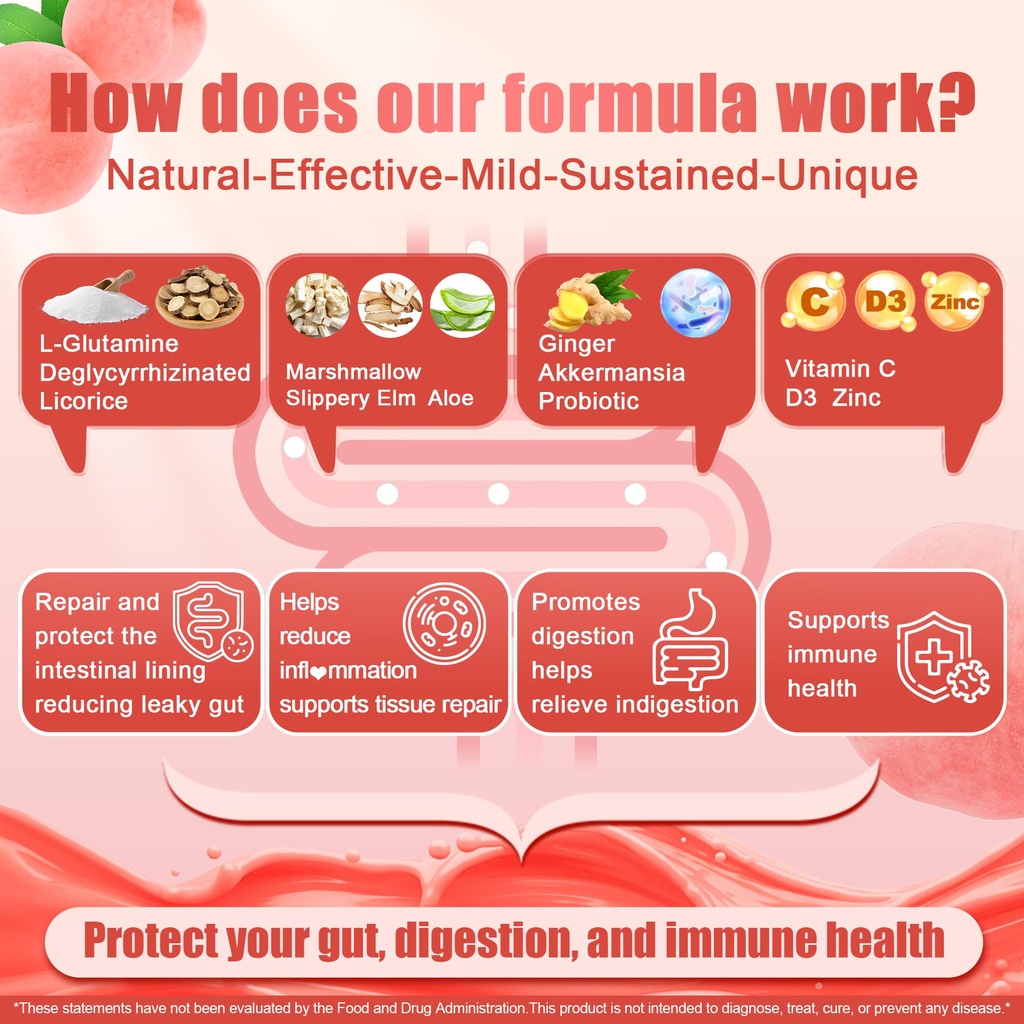 How does our formula work?
Natural-Effective-Mild-Sustained-Unique

L-Glutamine
Deglycyrrhizinated
Licorice

Marshmallow
Slippery Elm Aloe

Ginger
Akkermansia
Probiotic

C D3 Zinc
Vitamin C
D3 Zinc

Repair and protect the intestinal lining reducing leaky gut

Helps reduce infl♥mmation supports tissue repair

Promotes digestion helps relieve indigestion

Supports immune health

Protect your gut, digestion, and immune health

*These statements have not been evaluated by the Food and Drug Administration.This product is not intended to diagnose, treat, cure, or prevent any disease.*